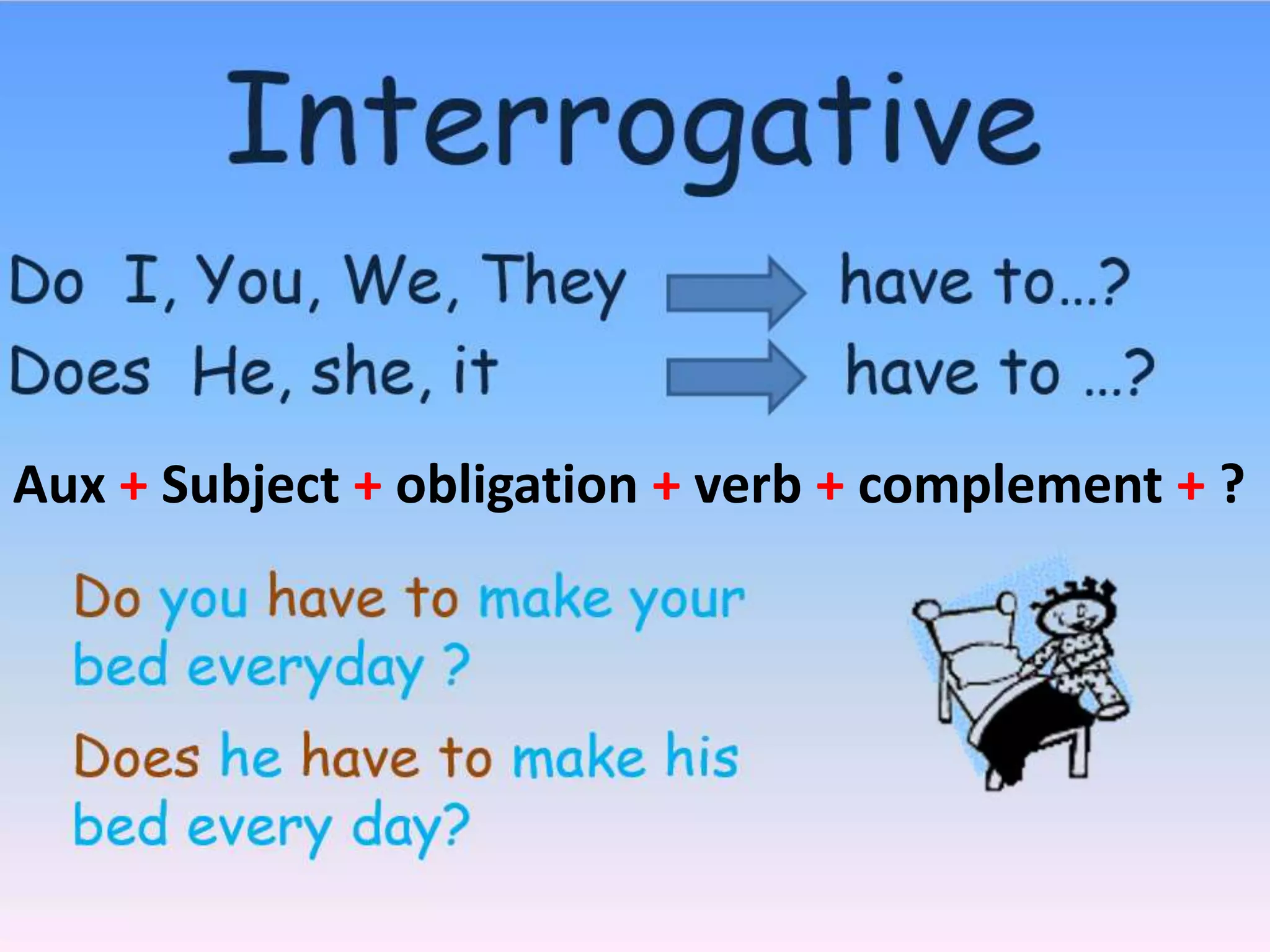 Interrogative

Do I, You, We, They have to...?
Does He, she, it have to ...?

Aux + Subject + obligation + verb + complement + ?

Do you have to make your bed everyday ?

Does he have to make his bed every day?